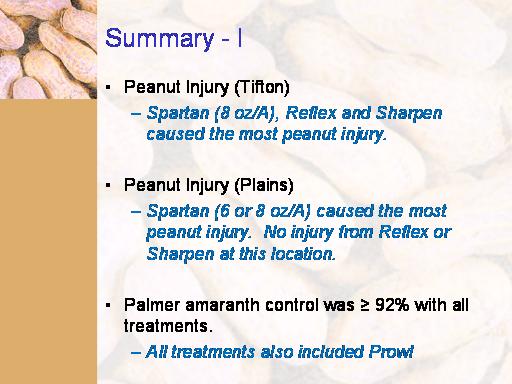 Summary - I

▪ Peanut Injury (Tifton)
– Spartan (8 oz/A), Reflex and Sharpen caused the most peanut injury.

▪ Peanut Injury (Plains)
– Spartan (6 or 8 oz/A) caused the most peanut injury. No injury from Reflex or Sharpen at this location.

▪ Palmer amaranth control was $\geq$ 92% with all treatments.
– All treatments also included Prowl